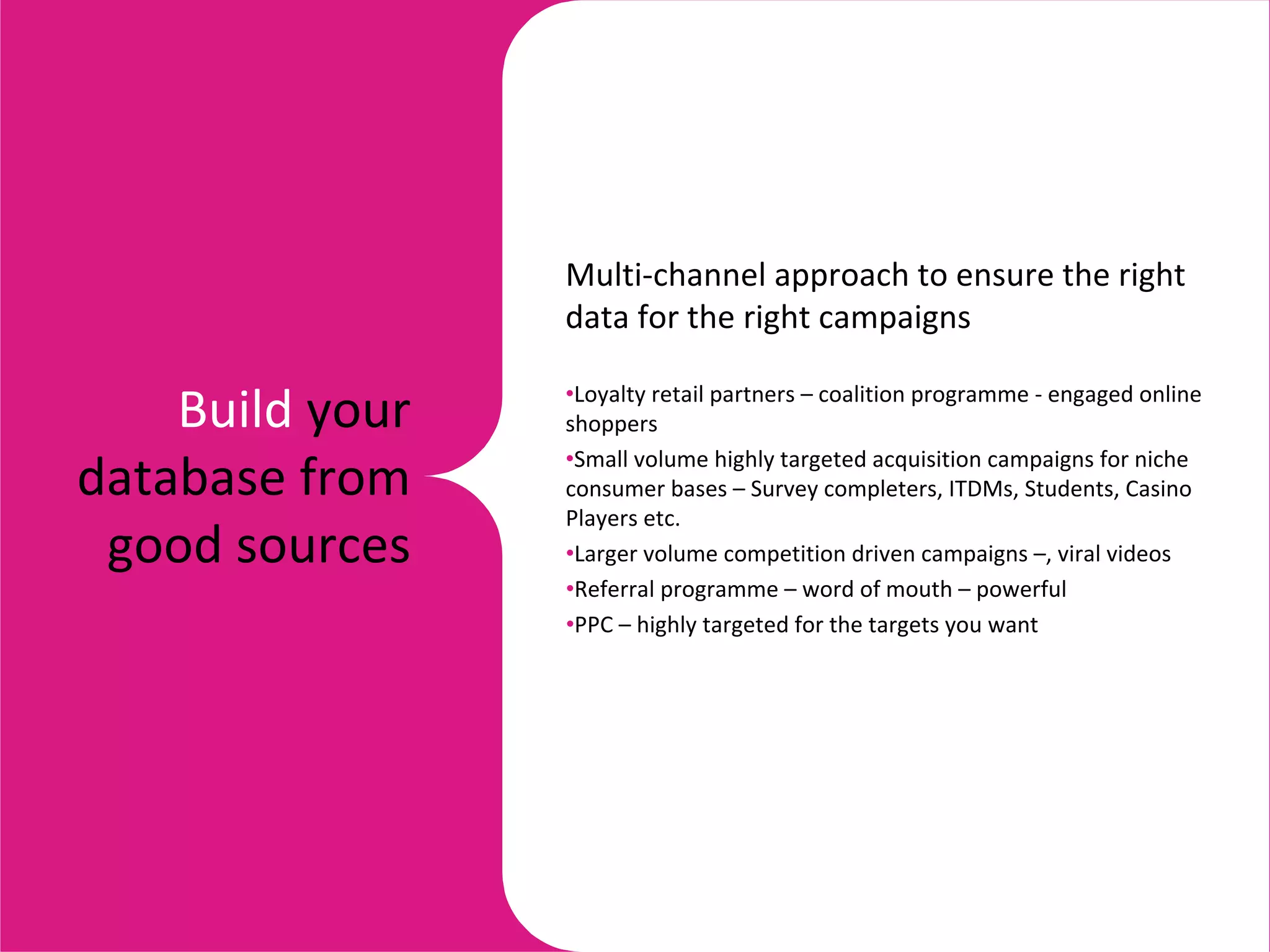 Build your database from good sources

Multi-channel approach to ensure the right data for the right campaigns

•Loyalty retail partners – coalition programme - engaged online shoppers

•Small volume highly targeted acquisition campaigns for niche consumer bases – Survey completers, ITDMs, Students, Casino Players etc.

•Larger volume competition driven campaigns –, viral videos

•Referral programme – word of mouth – powerful

•PPC – highly targeted for the targets you want